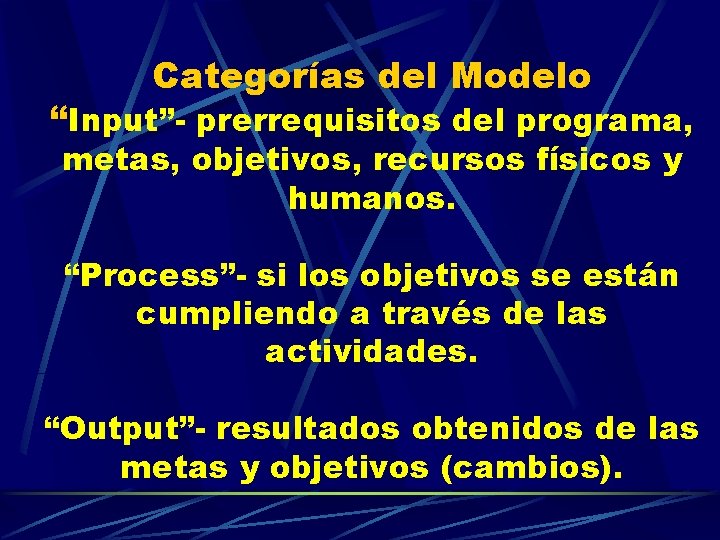 Categorías del Modelo

“Input”- prerrequisitos del programa, metas, objetivos, recursos físicos y humanos.

“Process”- si los objetivos se están cumpliendo a través de las actividades.

“Output”- resultados obtenidos de las metas y objetivos (cambios).